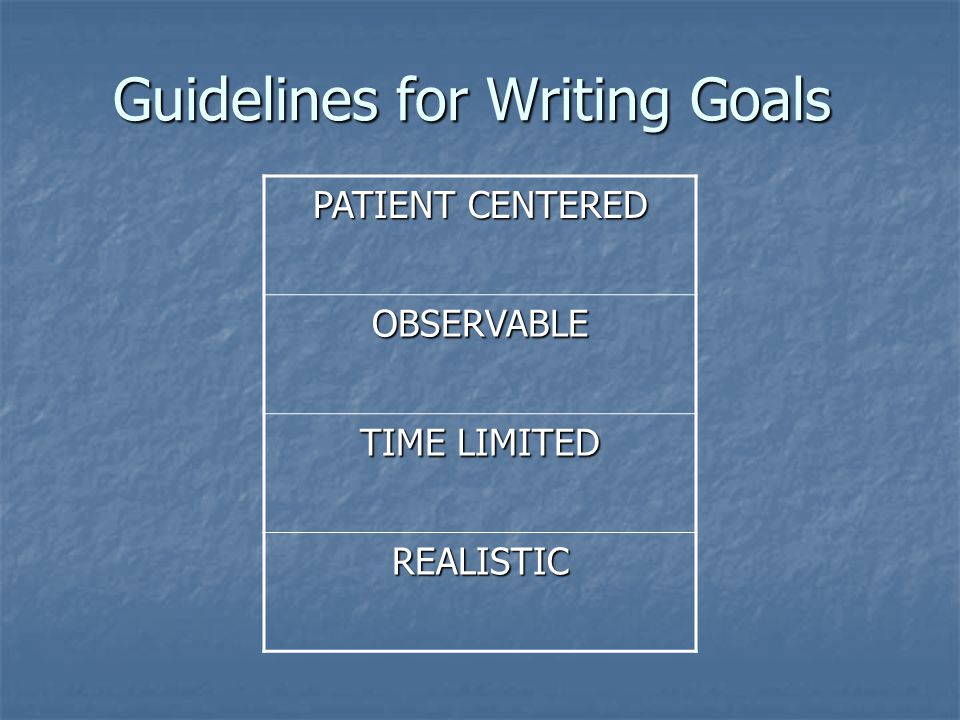 Guidelines for Writing Goals

| PATIENT CENTERED |
|---|
| OBSERVABLE |
| TIME LIMITED |
| REALISTIC |